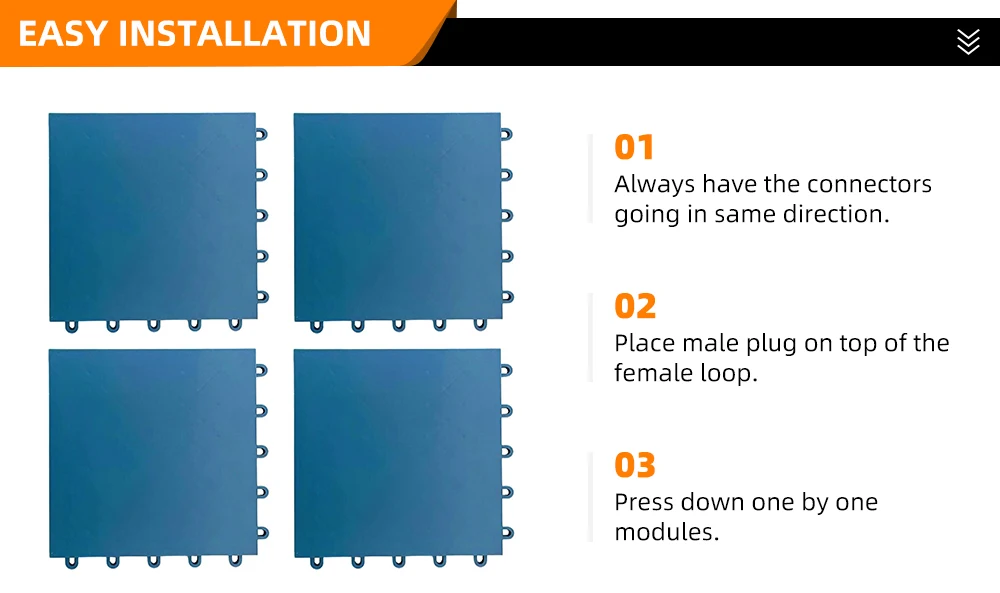 EASY INSTALLATION

01
Always have the connectors going in same direction.

02
Place male plug on top of the female loop.

03
Press down one by one modules.